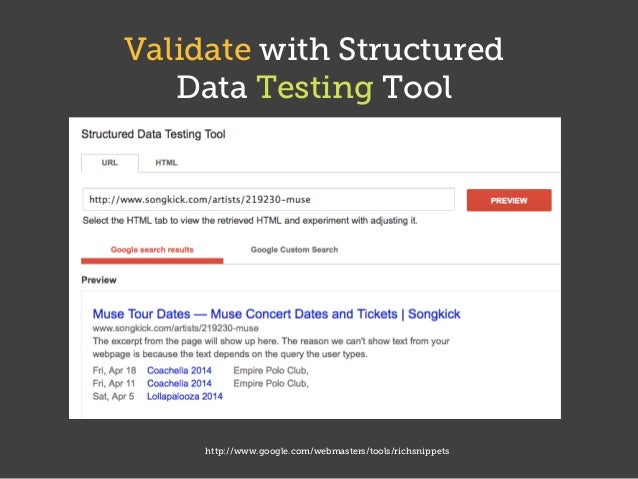 Validate with Structured Data Testing Tool

Structured Data Testing Tool

URL HTML

http://www.songkick.com/artists/219230-muse

PREVIEW

Select the HTML tab to view the retrieved HTML and experiment with adjusting it.

Google search results Google Custom Search

Preview

Muse Tour Dates — Muse Concert Dates and Tickets | Songkick
www.songkick.com/artists/219230-muse
The excerpt from the page will show up here. The reason we can't show text from your webpage is because the text depends on the query the user types.

| Fri, Apr 18 | Coachella 2014 | Empire Polo Club, |
|---|---|---|
| Fri, Apr 11 | Coachella 2014 | Empire Polo Club, |
| Sat, Apr 5 | Lollapalooza 2014 | |

http://www.google.com/webmasters/tools/richsnippets